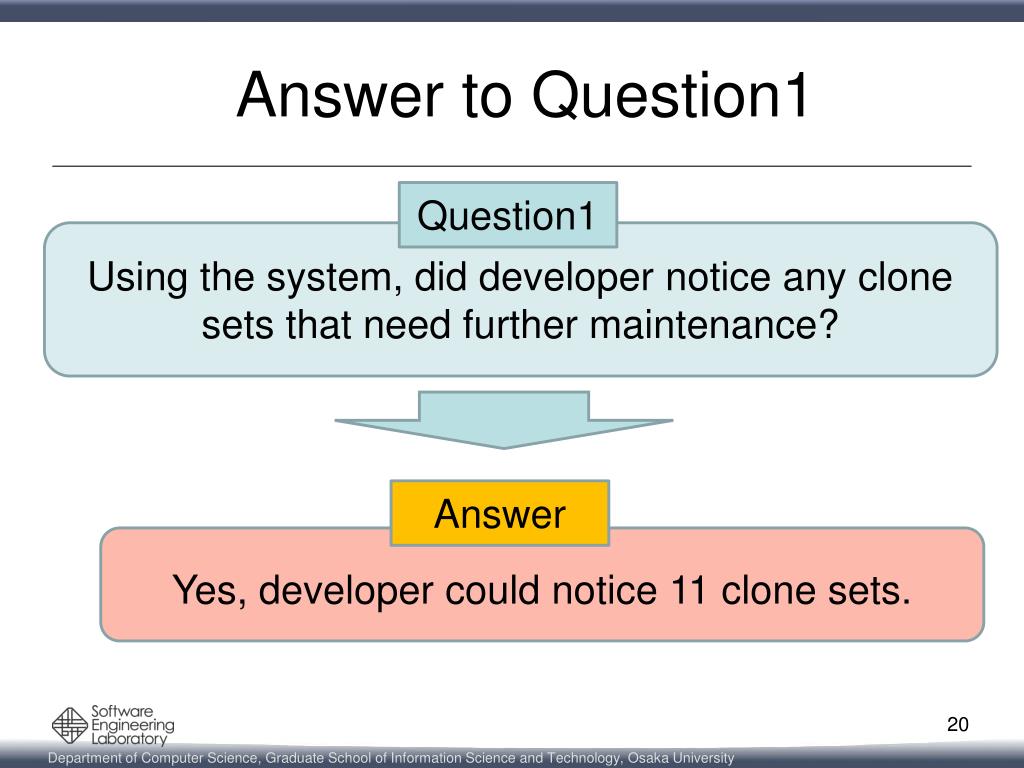 Answer to Question1

Question1

Using the system, did developer notice any clone sets that need further maintenance?

Answer

Yes, developer could notice 11 clone sets.

Software Engineering Laboratory

20

Department of Computer Science, Graduate School of Information Science and Technology, Osaka University